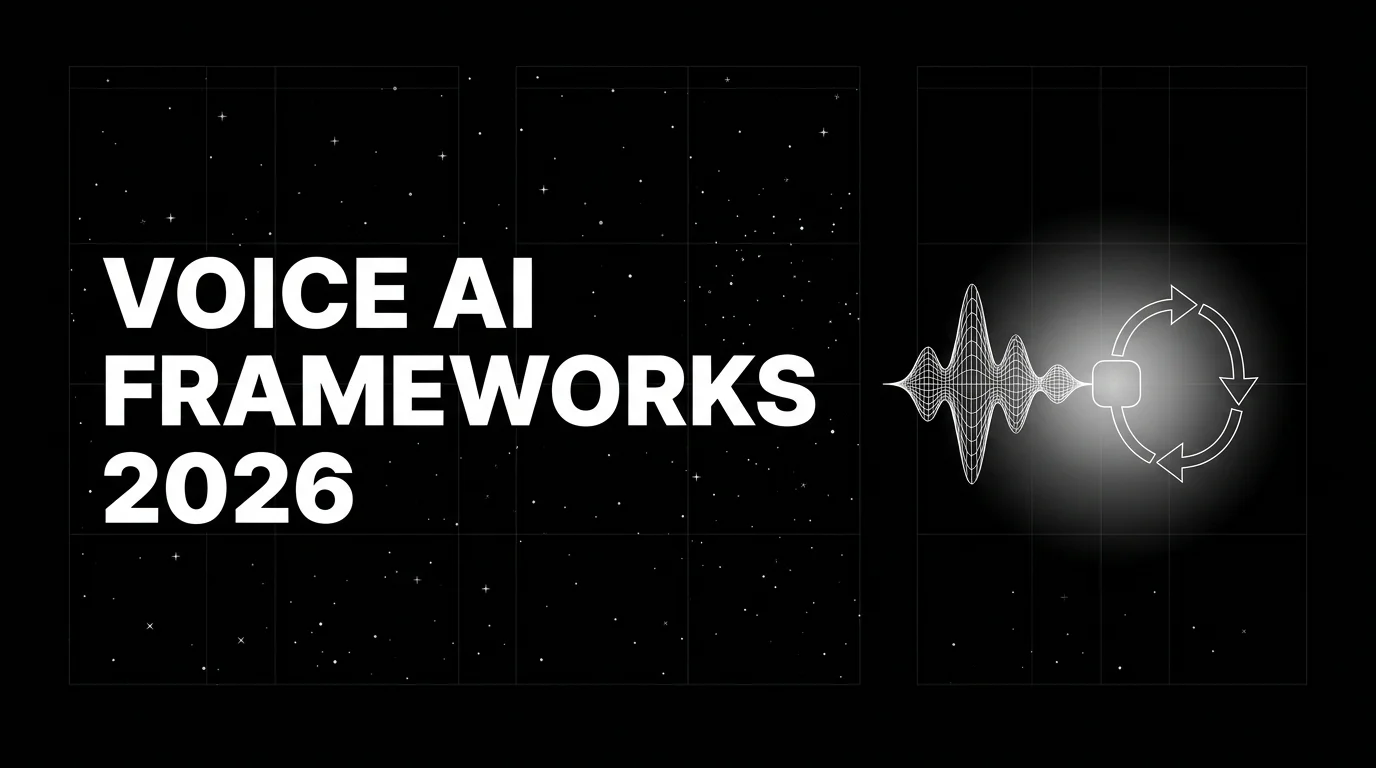 VOICE AI FRAMEWORKS 2026